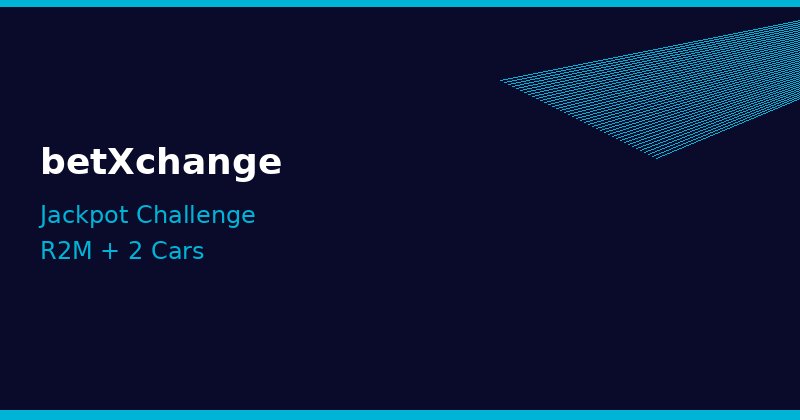 betXchange

Jackpot Challenge
R2M + 2 Cars